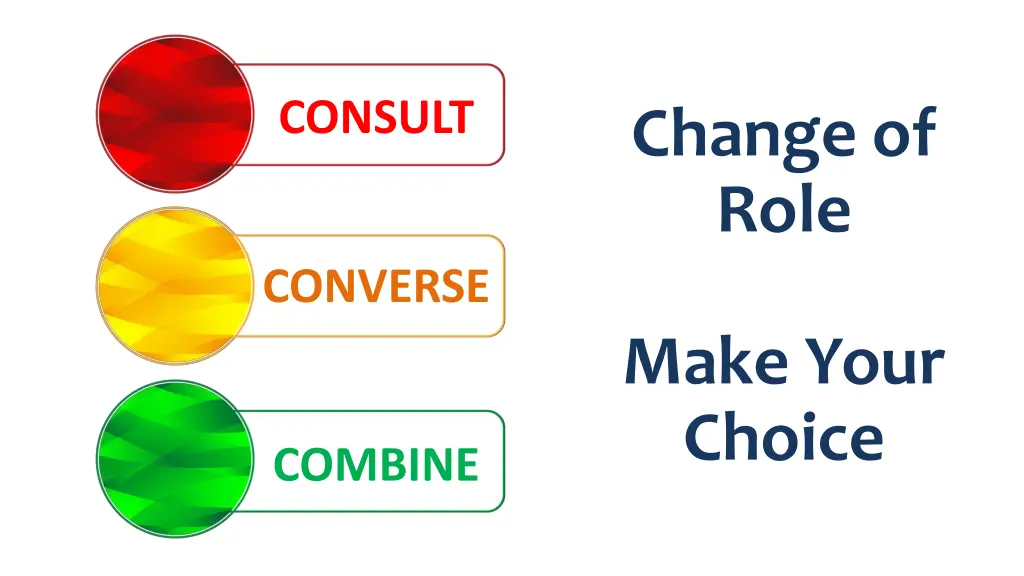 CONSULT

CONVERSE

COMBINE

Change of Role

Make Your Choice